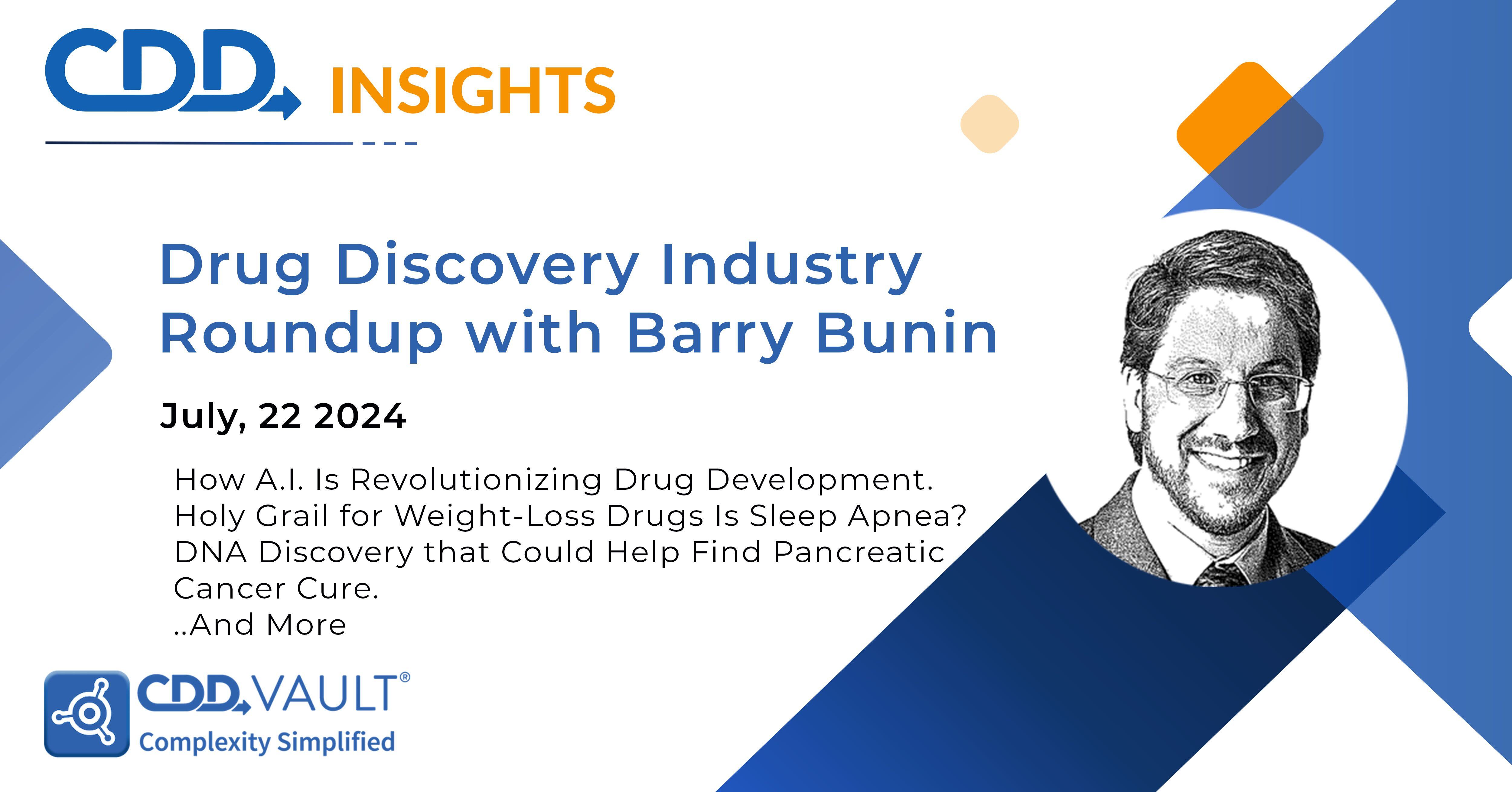 CDD INSIGHTS

Drug Discovery Industry Roundup with Barry Bunin

July, 22 2024

How A.I. Is Revolutionizing Drug Development.
Holy Grail for Weight-Loss Drugs Is Sleep Apnea?
DNA Discovery that Could Help Find Pancreatic Cancer Cure.
..And More

CDD VAULT®
Complexity Simplified